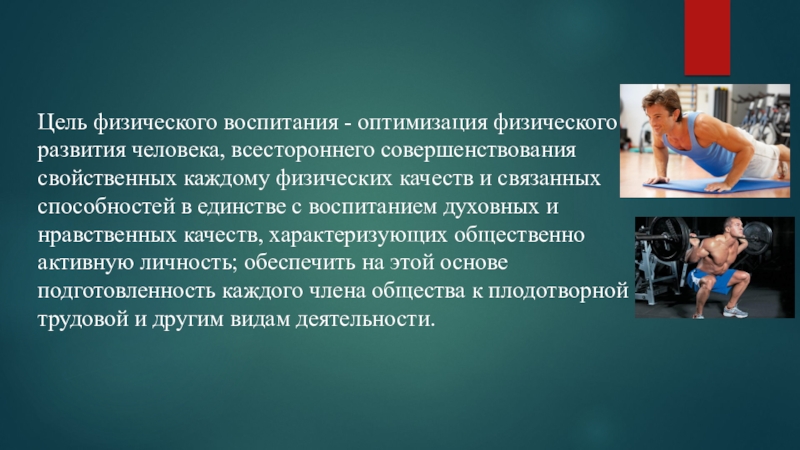 Цель физического воспитания - оптимизация физического развития человека, всестороннего совершенствования свойственных каждому физических качеств и связанных способностей в единстве с воспитанием духовных и нравственных качеств, характеризующих общественно активную личность; обеспечить на этой основе подготовленность каждого члена общества к плодотворной трудовой и другим видам деятельности.